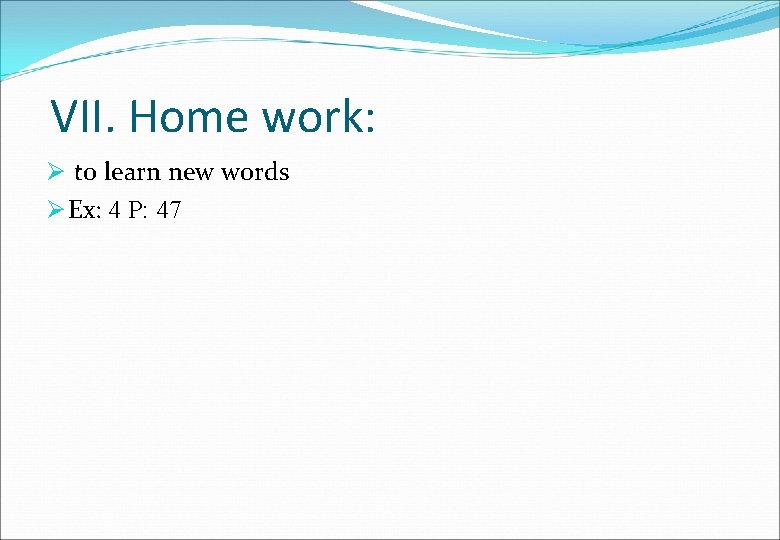 VII. Home work:

➢ to learn new words

➢ Ex: 4 P: 47